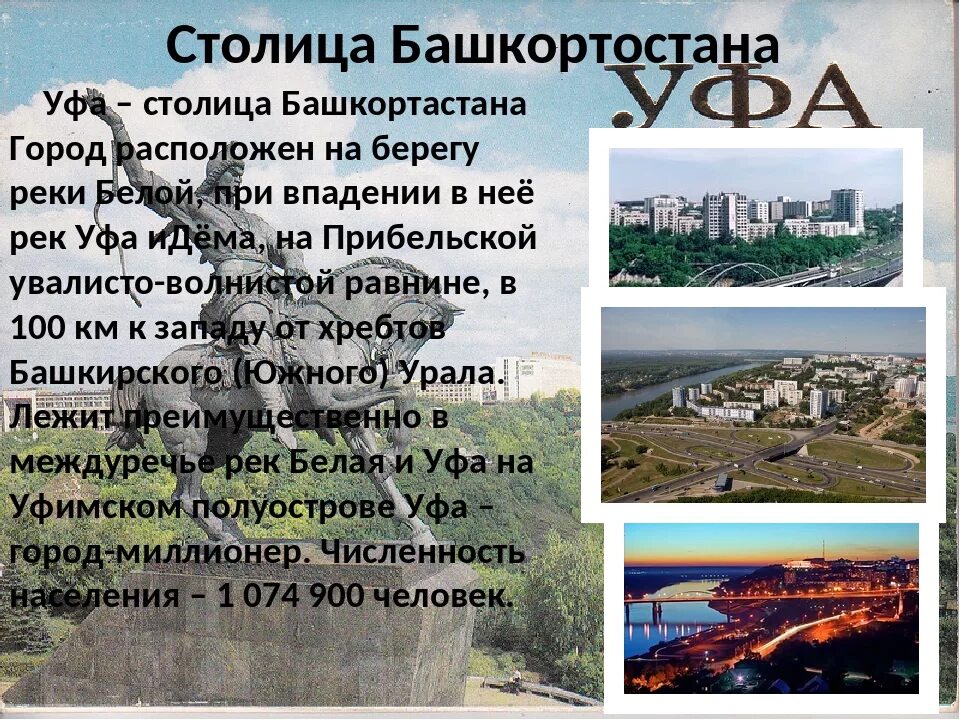 Столица Башкортостана

УФА

Уфа – столица Башкортастана Город расположен на берегу реки Белой, при впадении в неё рек Уфа иДёма, на Прибельской увалисто-волнистой равнине, в 100 км к западу от хребтов Башкирского (Южного) Урала. Лежит преимущественно в междуречье рек Белая и Уфа на Уфимском полуострове Уфа – город-миллионер. Численность населения – 1 074 900 человек.